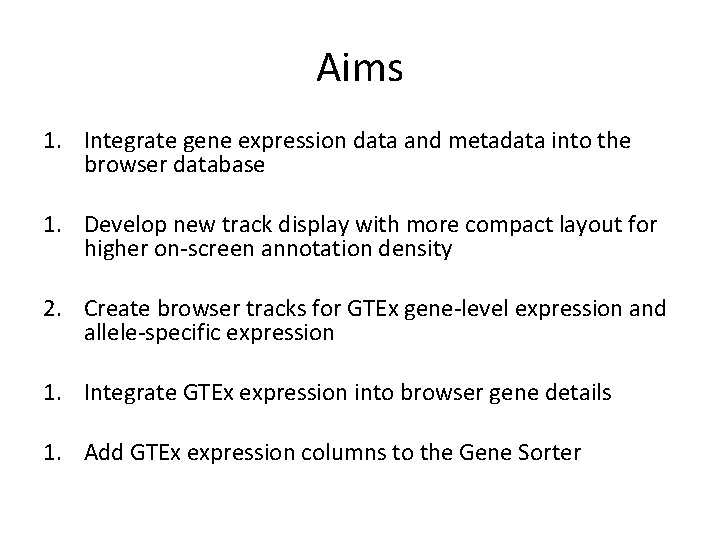 Aims

1. Integrate gene expression data and metadata into the browser database

1. Develop new track display with more compact layout for higher on-screen annotation density

2. Create browser tracks for GTEx gene-level expression and allele-specific expression

1. Integrate GTEx expression into browser gene details

1. Add GTEx expression columns to the Gene Sorter